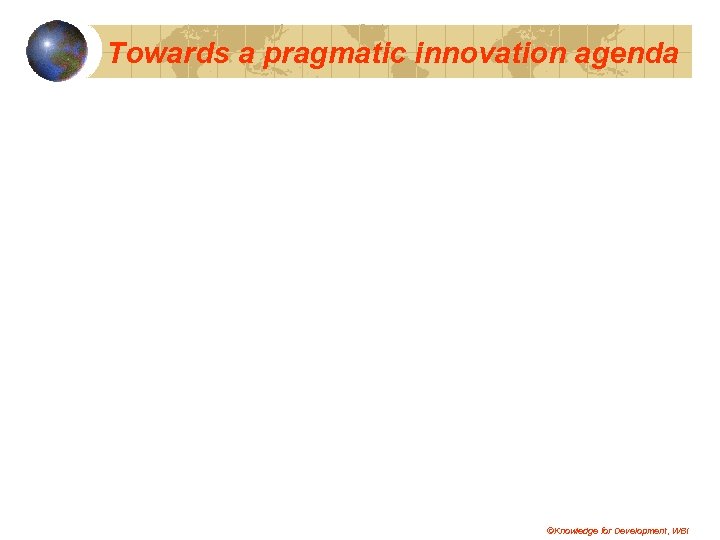 Towards a pragmatic innovation agenda

©Knowledge for Development, WBI